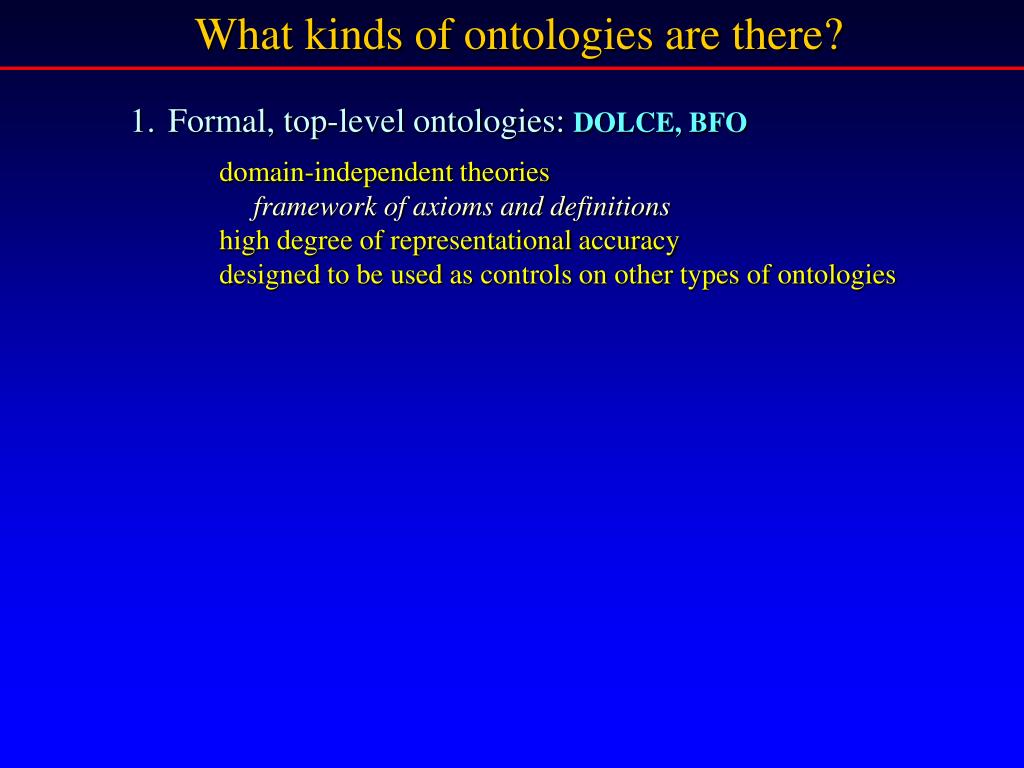 What kinds of ontologies are there?

1. Formal, top-level ontologies: DOLCE, BFO

domain-independent theories
framework of axioms and definitions
high degree of representational accuracy
designed to be used as controls on other types of ontologies